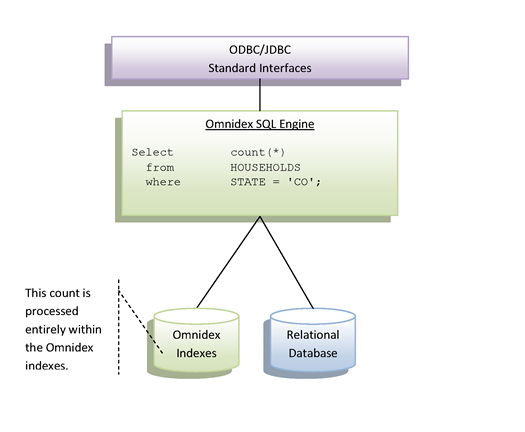 ODBC/JDBC
Standard Interfaces

Omnidex SQL Engine

Select count(*)
from HOUSEHOLDS
where STATE = 'CO';

This count is processed entirely within the Omnidex indexes.

Omnidex Indexes

Relational Database